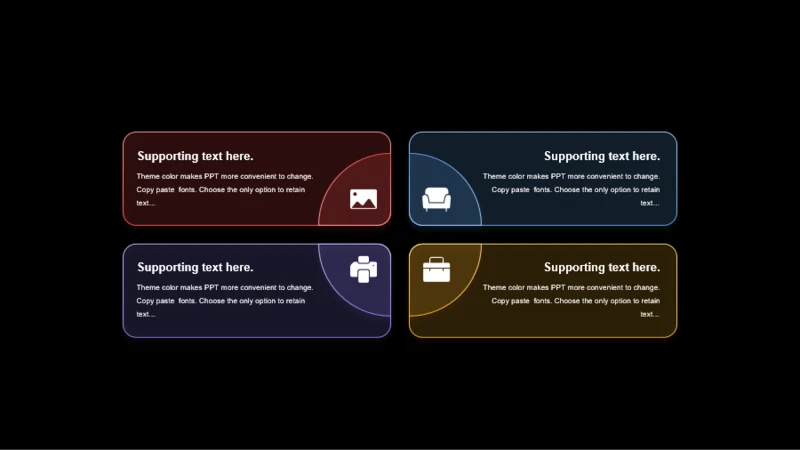 Supporting text here.

Theme color makes PPT more convenient to change. Copy paste fonts. Choose the only option to retain text...

Supporting text here.

Theme color makes PPT more convenient to change. Copy paste fonts. Choose the only option to retain text...

Supporting text here.

Theme color makes PPT more convenient to change. Copy paste fonts. Choose the only option to retain text...

Supporting text here.

Theme color makes PPT more convenient to change. Copy paste fonts. Choose the only option to retain text...